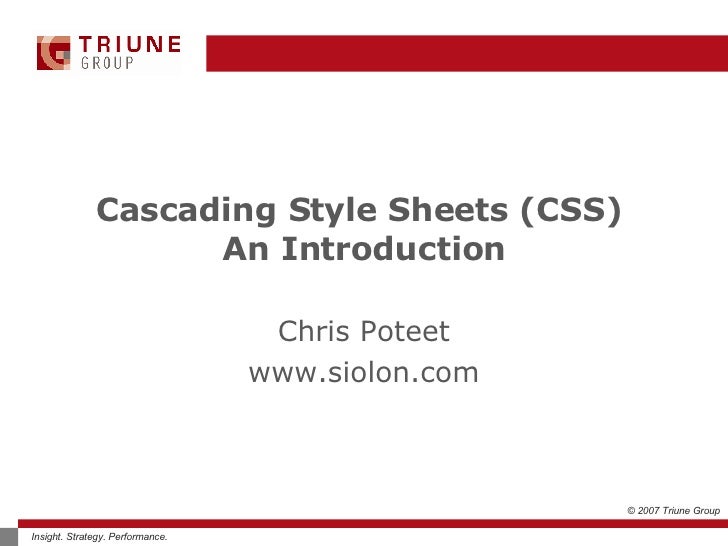 TRIUNE
GROUP

Cascading Style Sheets (CSS)
An Introduction

Chris Poteet
www.siolon.com

© 2007 Triune Group

Insight. Strategy. Performance.